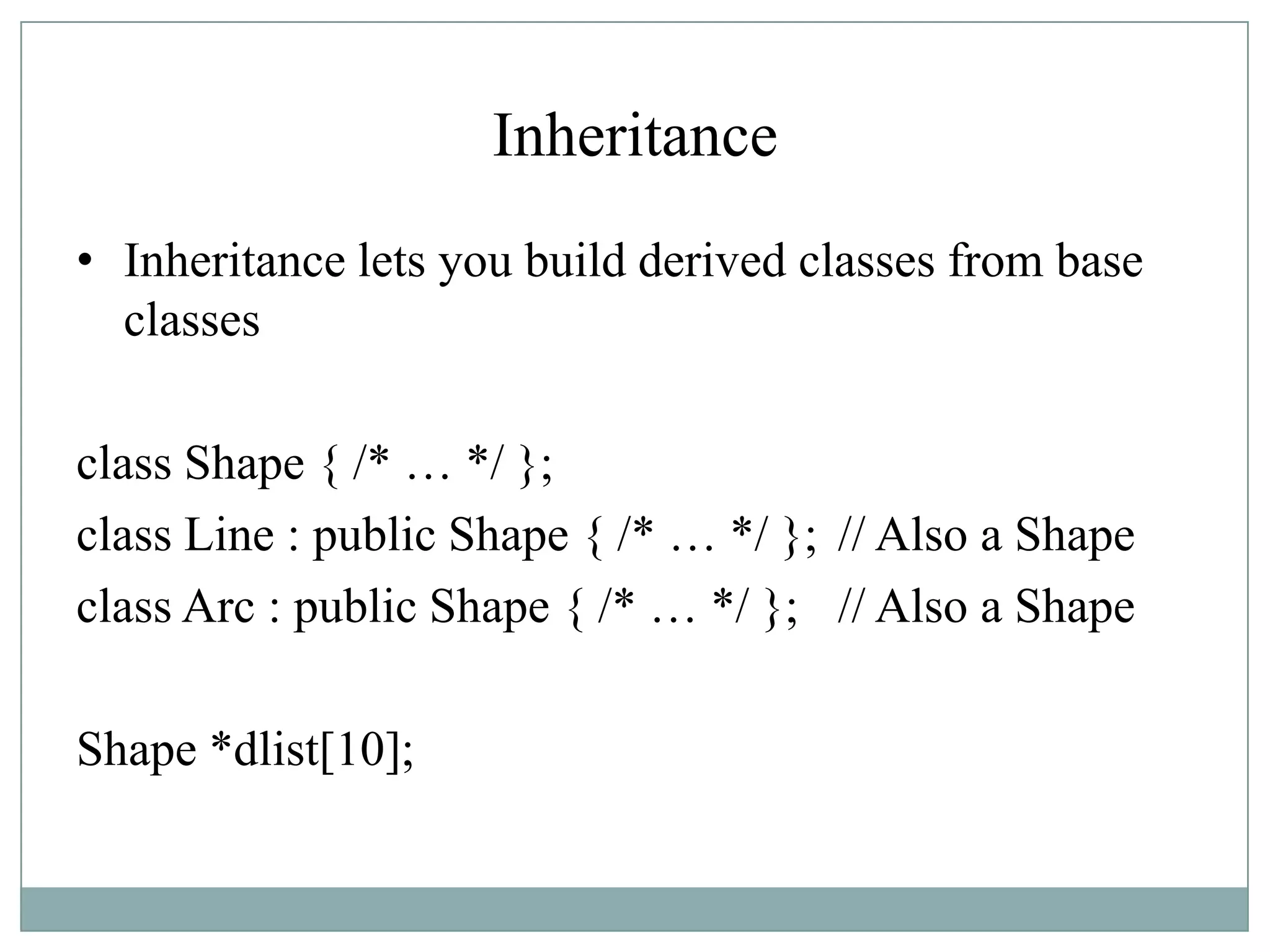 Inheritance

• Inheritance lets you build derived classes from base classes

class Shape { /* … */ };
class Line : public Shape { /* … */ }; // Also a Shape
class Arc : public Shape { /* … */ }; // Also a Shape

Shape *dlist[10];